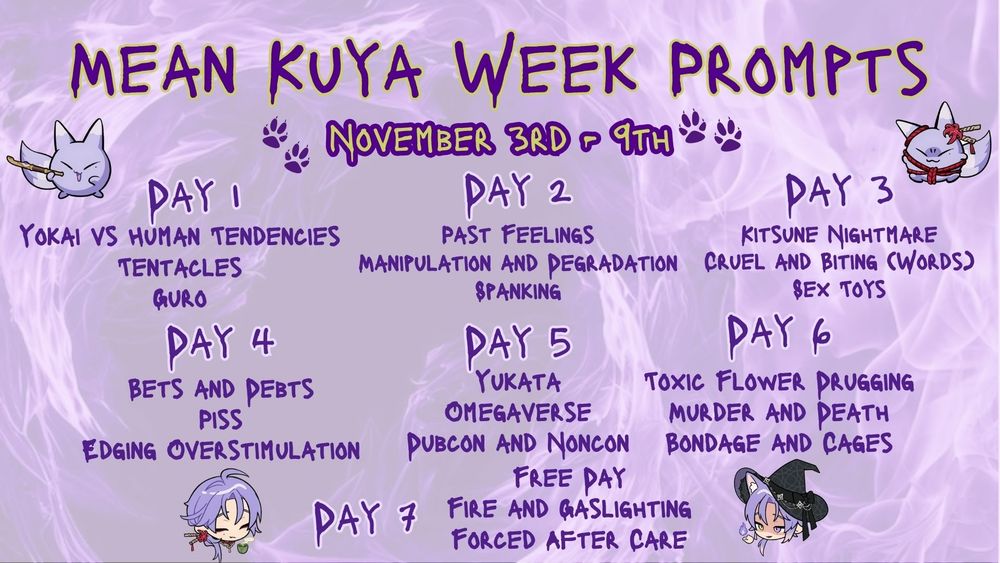 MEAN KUYA WEEK PROMPTS

NOVEMBER 3RD - 9TH

DAY 1
YOKAI VS HUMAN TENDENCIES
TENTACLES
GURO

DAY 2
PAST FEELINGS
MANIPULATION AND DEGRADATION
SPANKING

DAY 3
KITSUNE NIGHTMARE
CRUEL AND BITING (WORDS)
SEX TOYS

DAY 4
BETS AND DEBTS
PISS
EDGING OVERSTIMULATION

DAY 5
YUKATA
OMEGAVERSE
DUBCON AND NONCON

DAY 6
TOXIC FLOWER DRUGGING
MURDER AND DEATH
BONDAGE AND CAGES

DAY 7
FREE DAY
FIRE AND GASLIGHTING
FORCED AFTER CARE